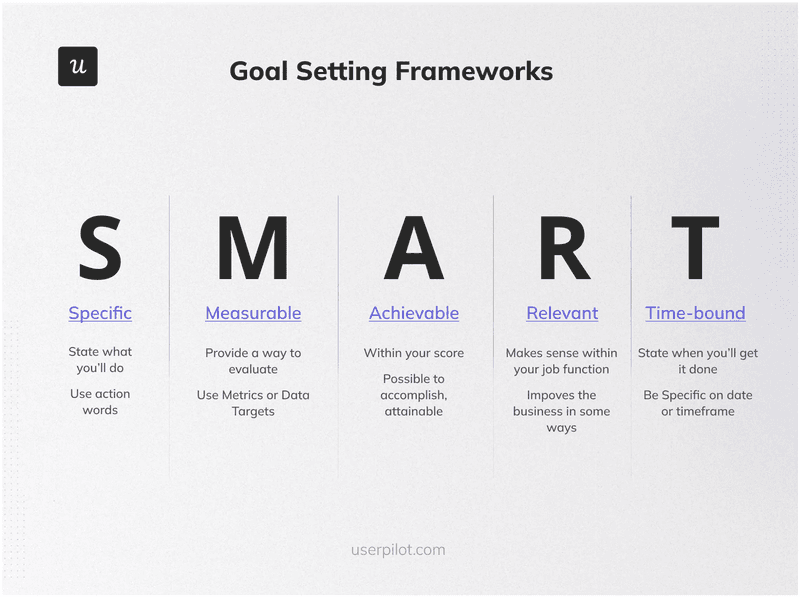 u

Goal Setting Frameworks

S

Specific

State what you'll do

Use action words

M

Measurable

Provide a way to evaluate

Use Metrics or Data Targets

A

Achievable

Within your score

Possible to accomplish, attainable

R

Relevant

Makes sense within your job function

Impoves the business in some ways

T

Time-bound

State when you'll get it done

Be Specific on date or timeframe

userpilot.com